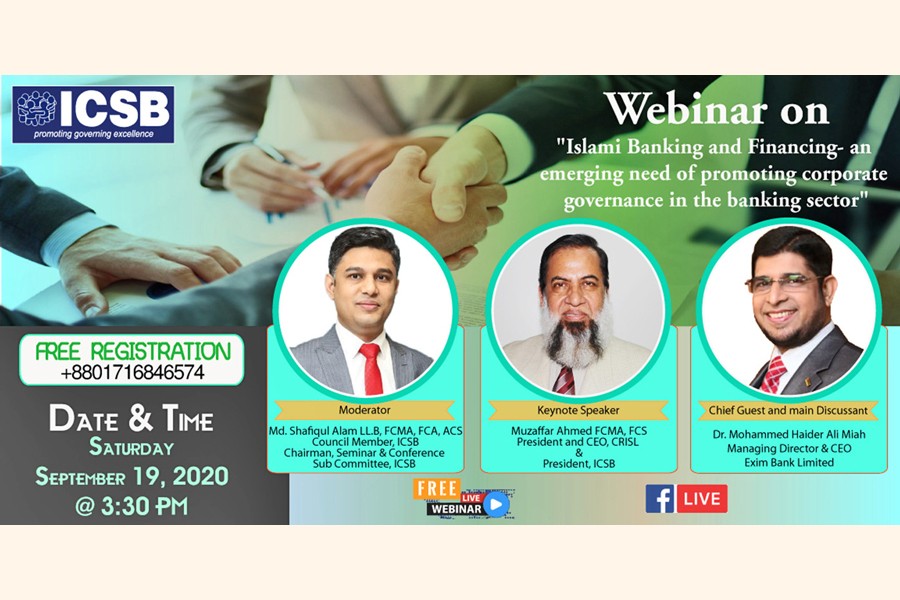 ICSB
promoting governing excellence

Webinar on
"Islami Banking and Financing- an emerging need of promoting corporate governance in the banking sector"

FREE REGISTRATION
+8801716846574

DATE & TIME
SATURDAY
SEPTEMBER 19, 2020
@ 3:30 PM

Moderator
Md. Shafiqul Alam LL.B, FCMA, FCA, ACS
Council Member, ICSB
Chairman, Seminar & Conference Sub Committee, ICSB

Keynote Speaker
Muzaffar Ahmed FCMA, FCS
President and CEO, CRISL
&
President, ICSB

Chief Guest and main Discussant
Dr. Mohammed Haider Ali Miah
Managing Director & CEO
Exim Bank Limited

FREE LIVE WEBINAR

f LIVE